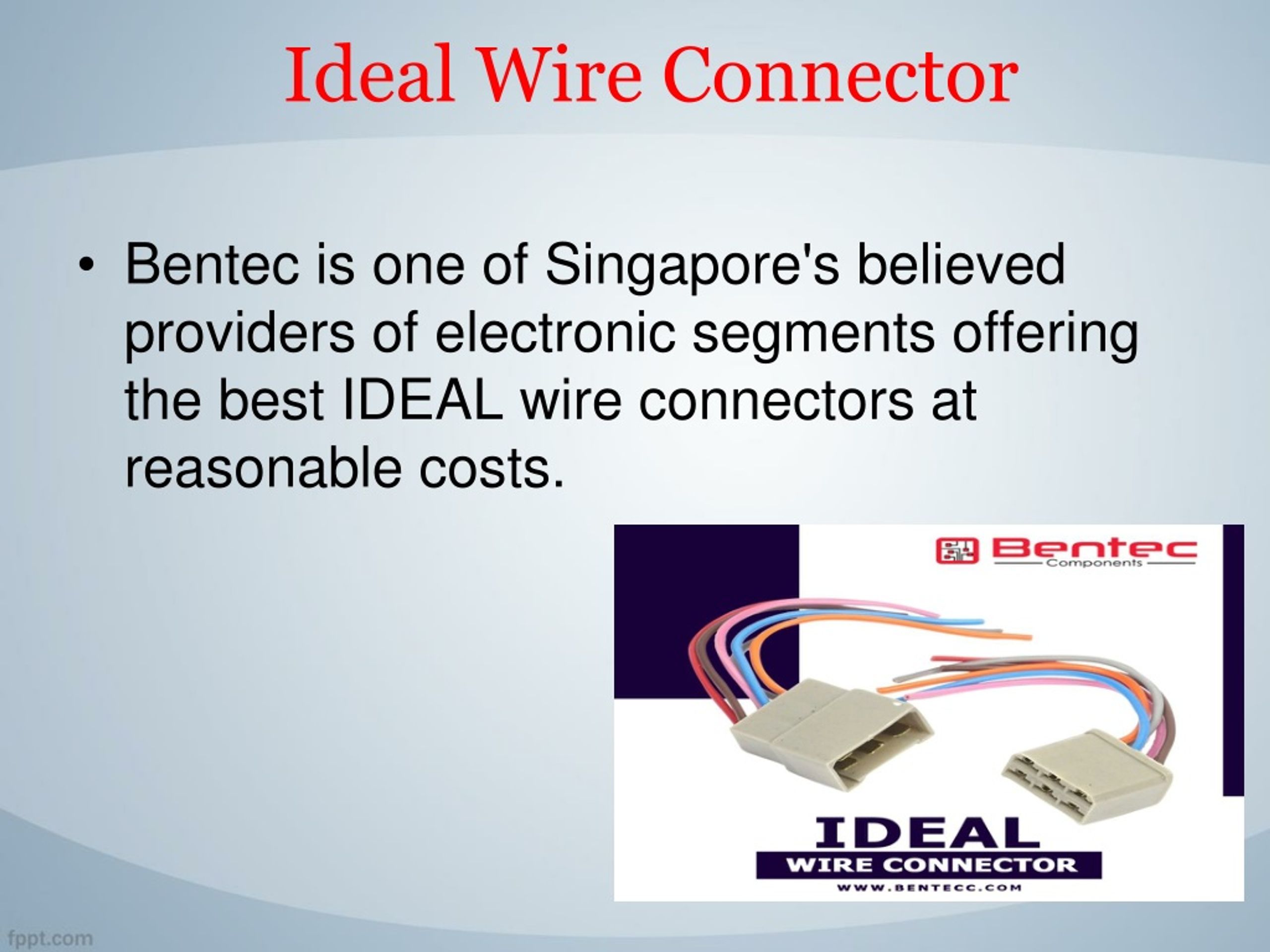 Ideal Wire Connector

• Bentec is one of Singapore's believed providers of electronic segments offering the best IDEAL wire connectors at reasonable costs.

Bentec
Components

IDEAL
WIRE CONNECTOR
WWW.BENTECC.COM

fppt.com